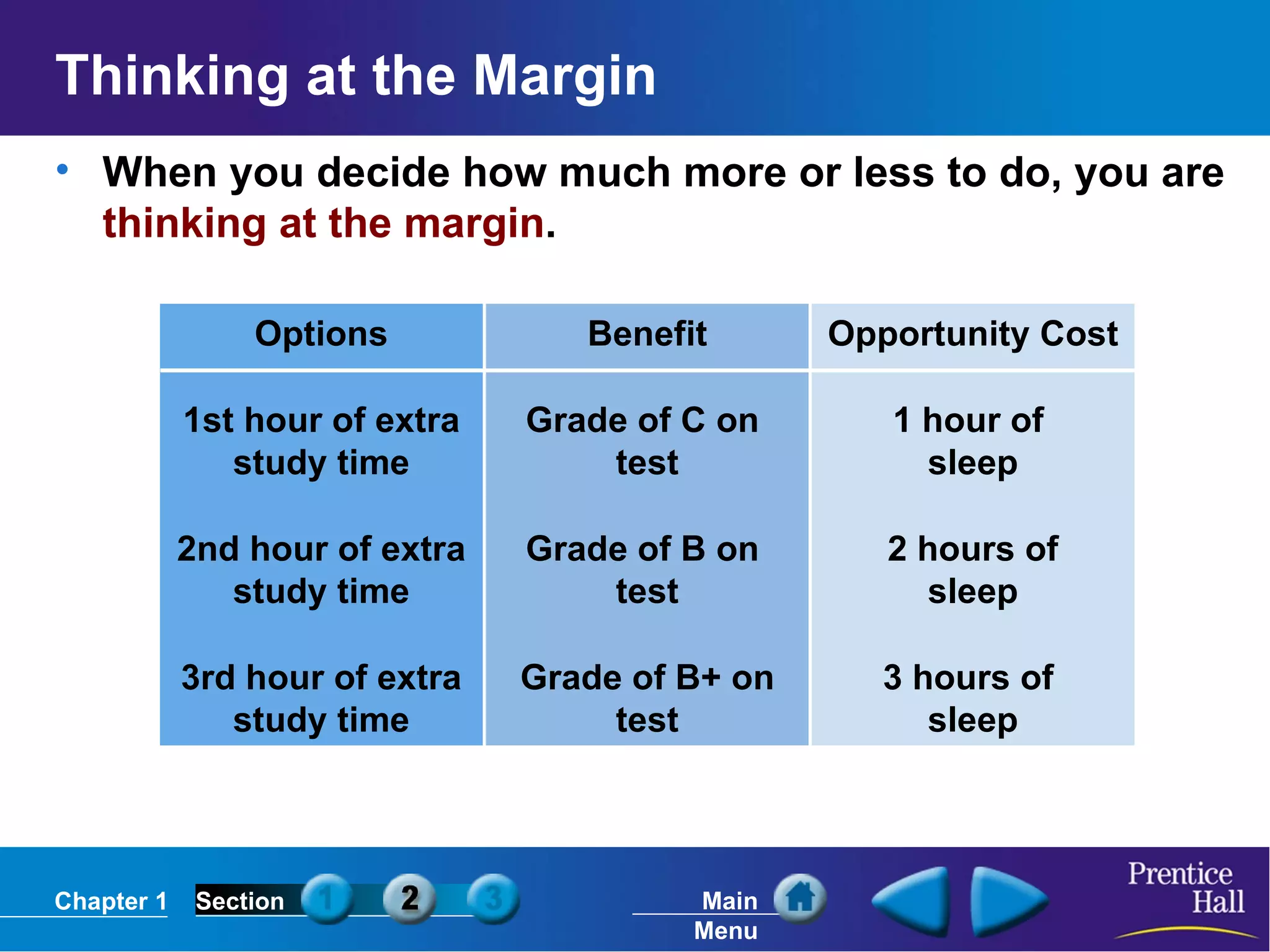 Thinking at the Margin

• When you decide how much more or less to do, you are thinking at the margin.

| Options | Benefit | Opportunity Cost |
|---|---|---|
| 1st hour of extra study time | Grade of C on test | 1 hour of sleep |
| 2nd hour of extra study time | Grade of B on test | 2 hours of sleep |
| 3rd hour of extra study time | Grade of B+ on test | 3 hours of sleep |

Chapter 1 Section 1 2 3 Main Menu Prentice Hall